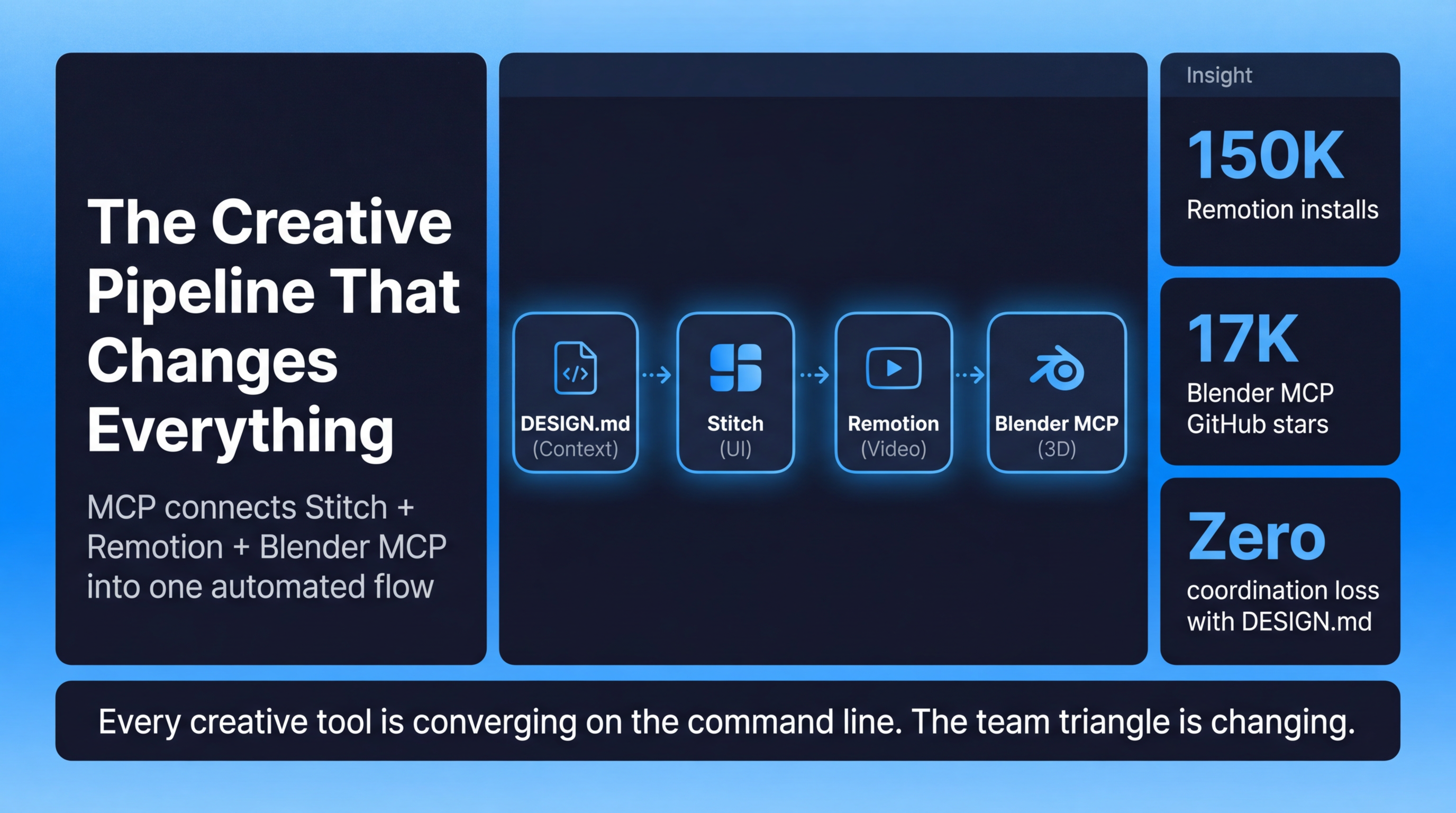 The Creative Pipeline That Changes Everything

MCP connects Stitch + Remotion + Blender MCP into one automated flow

DESIGN.md
(Context)

Stitch
(UI)

Remotion
(Video)

Blender MCP
(3D)

Insight

150K
Remotion installs

17K
Blender MCP GitHub stars

Zero
coordination loss with DESIGN.md

Every creative tool is converging on the command line. The team triangle is changing.